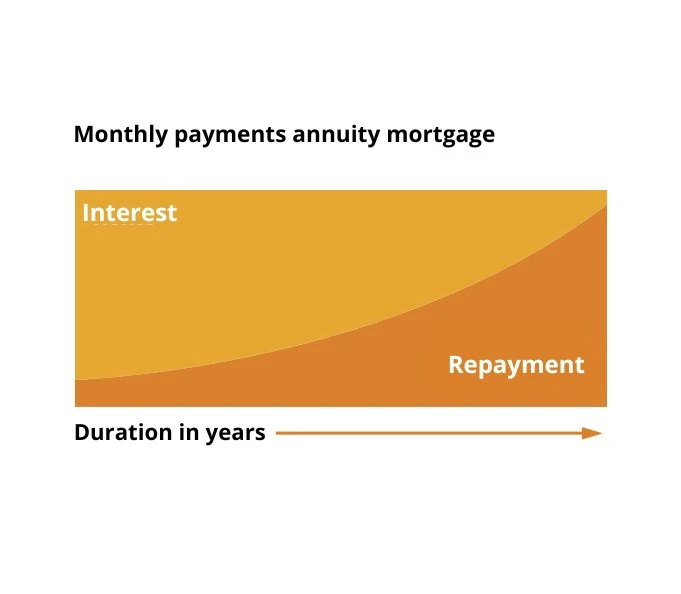 Monthly payments annuity mortgage

Interest

Repayment

Duration in years